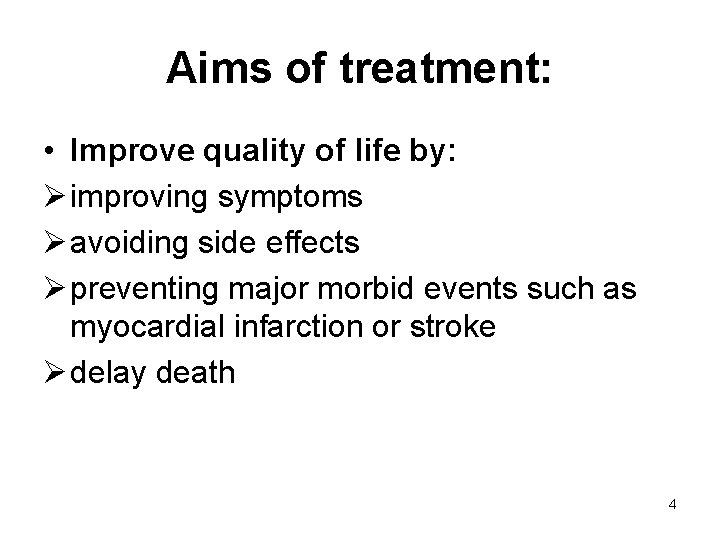 Aims of treatment:

• Improve quality of life by:
➢ improving symptoms
➢ avoiding side effects
➢ preventing major morbid events such as myocardial infarction or stroke
➢ delay death

4